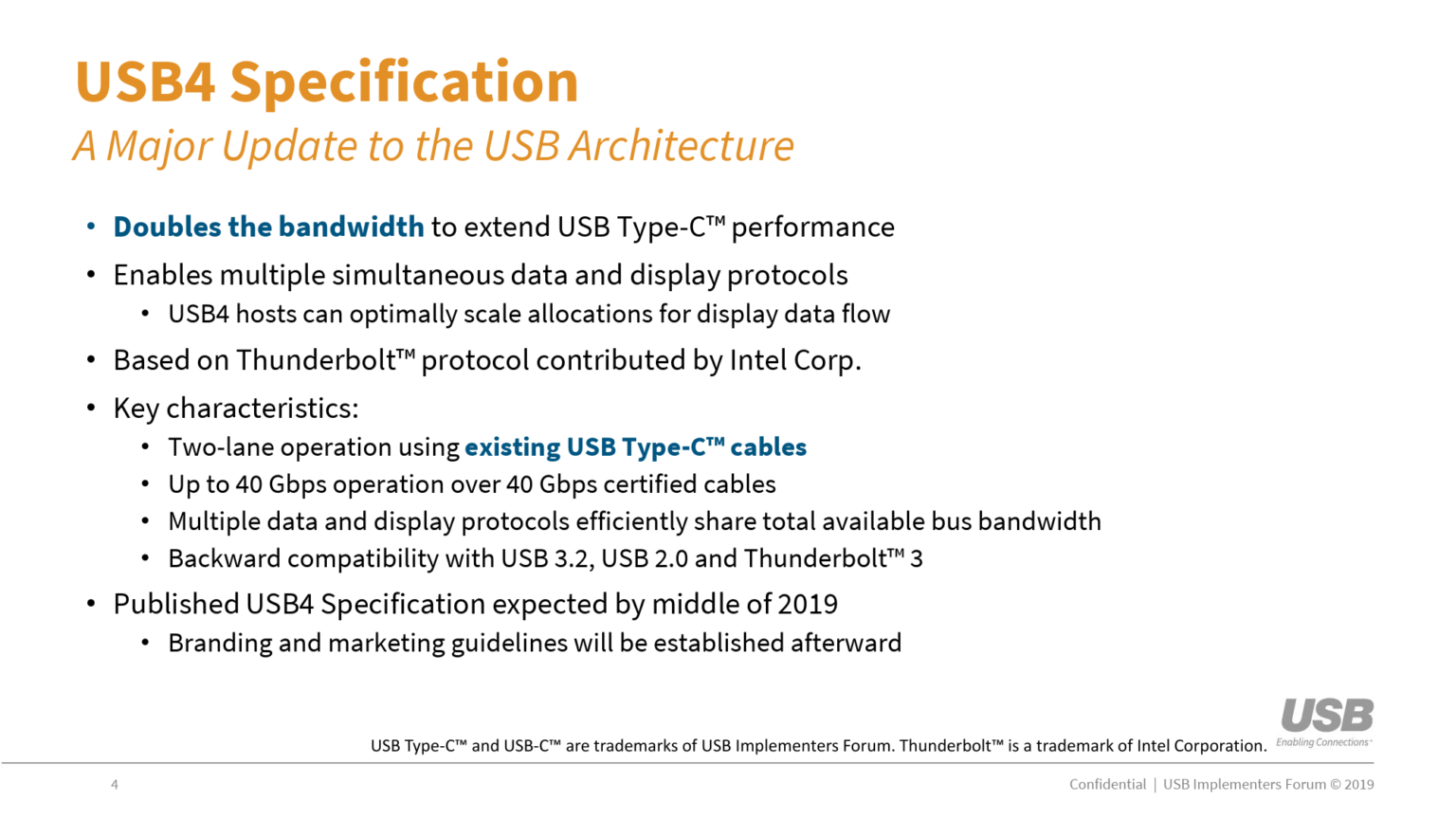 USB4 Specification
A Major Update to the USB Architecture

• Doubles the bandwidth to extend USB Type-C™ performance
• Enables multiple simultaneous data and display protocols
  • USB4 hosts can optimally scale allocations for display data flow
• Based on Thunderbolt™ protocol contributed by Intel Corp.
• Key characteristics:
  • Two-lane operation using existing USB Type-C™ cables
  • Up to 40 Gbps operation over 40 Gbps certified cables
  • Multiple data and display protocols efficiently share total available bus bandwidth
  • Backward compatibility with USB 3.2, USB 2.0 and Thunderbolt™ 3
• Published USB4 Specification expected by middle of 2019
  • Branding and marketing guidelines will be established afterward

USB Type-C™ and USB-C™ are trademarks of USB Implementers Forum. Thunderbolt™ is a trademark of Intel Corporation.

USB
Enabling Connections™

4

Confidential | USB Implementers Forum © 2019